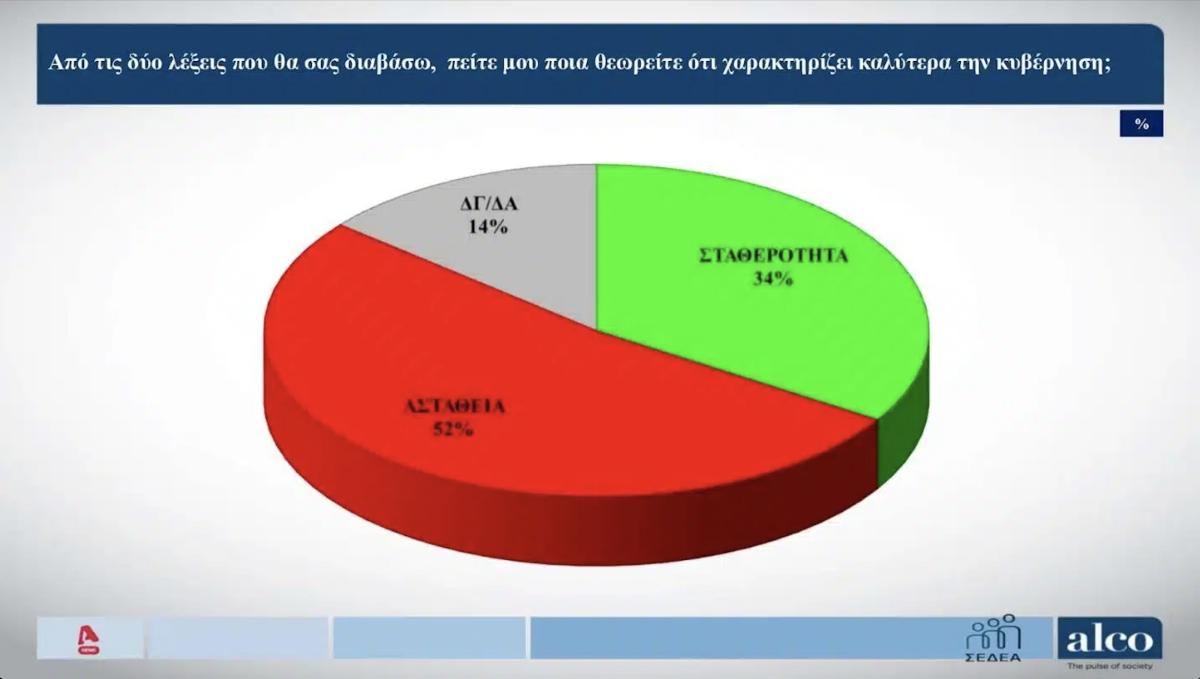 Από τις δύο λέξεις που θα σας διαβάσω, πείτε μου ποια θεωρείτε ότι χαρακτηρίζει καλύτερα την κυβέρνηση;

%

ΔΓ/ΔΑ
14%

ΣΤΑΘΕΡΟΤΗΤΑ
34%

ΑΣΤΑΘΕΙΑ
52%

ΣΕΔΕΑ

alco
The pulse of society